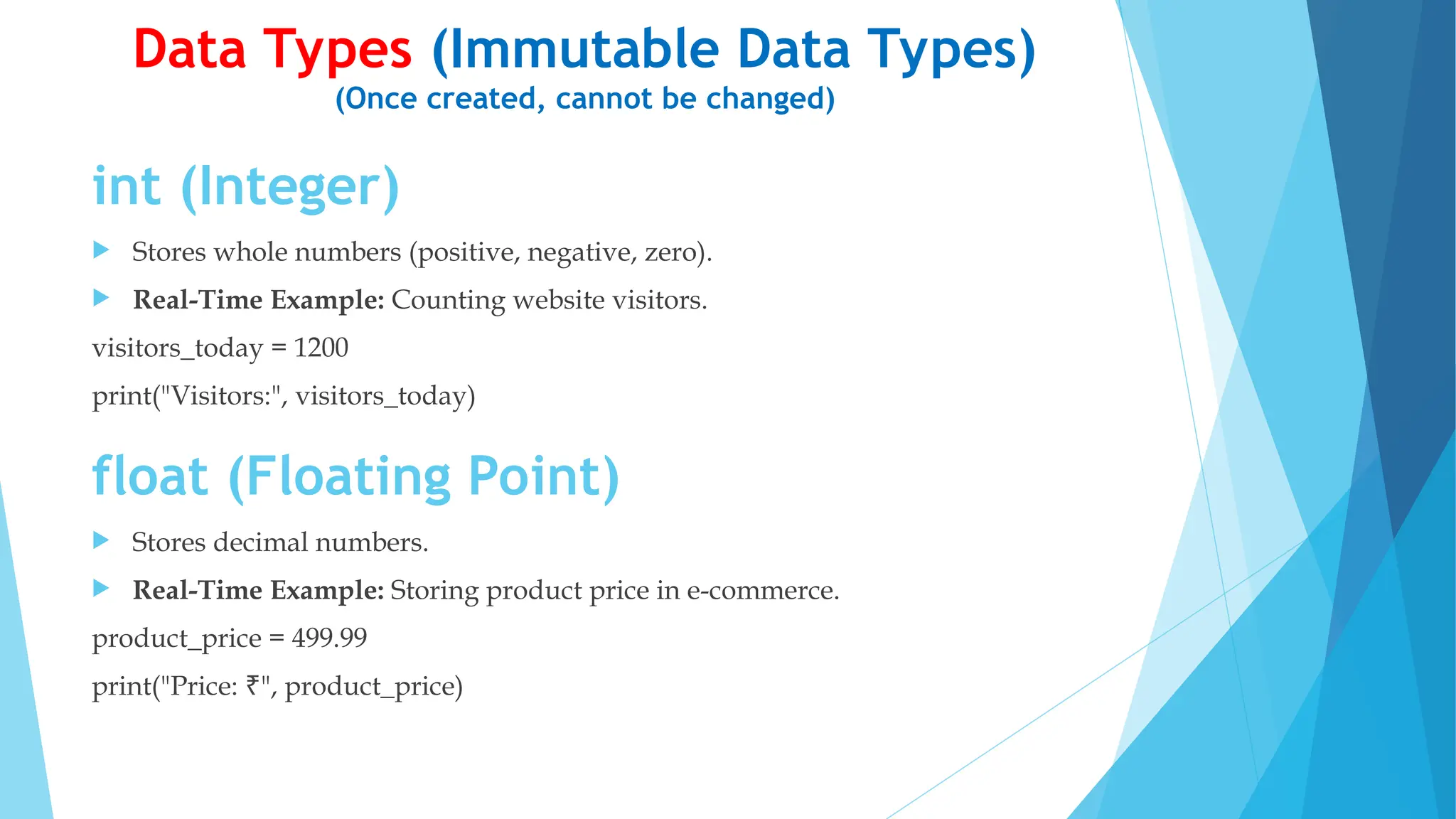 Data Types (Immutable Data Types)
(Once created, cannot be changed)

int (Integer)

Stores whole numbers (positive, negative, zero).

Real-Time Example: Counting website visitors.

visitors_today = 1200

print("Visitors:", visitors_today)

float (Floating Point)

Stores decimal numbers.

Real-Time Example: Storing product price in e-commerce.

product_price = 499.99

print("Price: ₹", product_price)